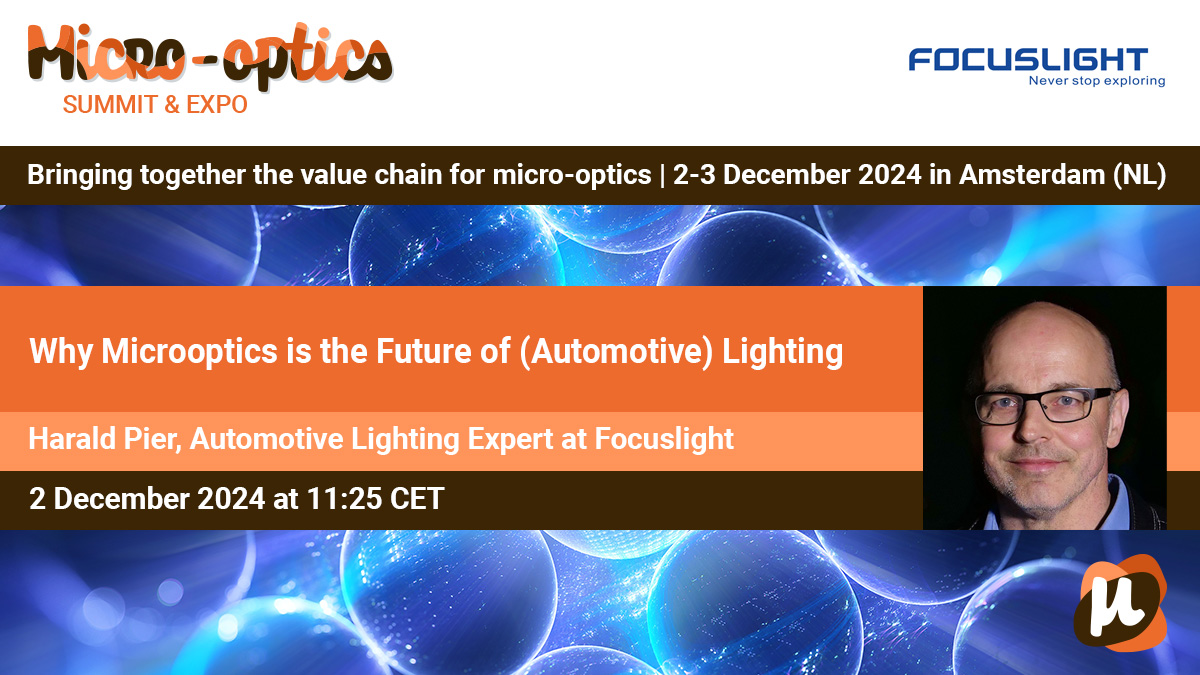 Micro-optics
SUMMIT & EXPO

FOCUSLIGHT
Never stop exploring

Bringing together the value chain for micro-optics | 2-3 December 2024 in Amsterdam (NL)

Why Microoptics is the Future of (Automotive) Lighting

Harald Pier, Automotive Lighting Expert at Focuslight

2 December 2024 at 11:25 CET

μ